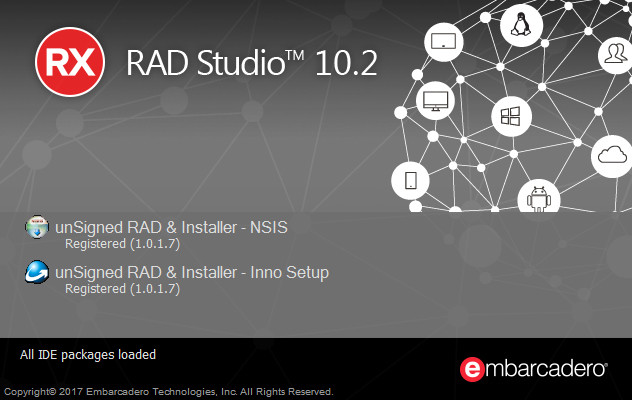 RX

RAD Studio™ 10.2

unSigned RAD & Installer - NSIS
Registered (1.0.1.7)

unSigned RAD & Installer - Inno Setup
Registered (1.0.1.7)

All IDE packages loaded

embarcadero®

Copyright© 2017 Embarcadero Technologies, Inc. All Rights Reserved.